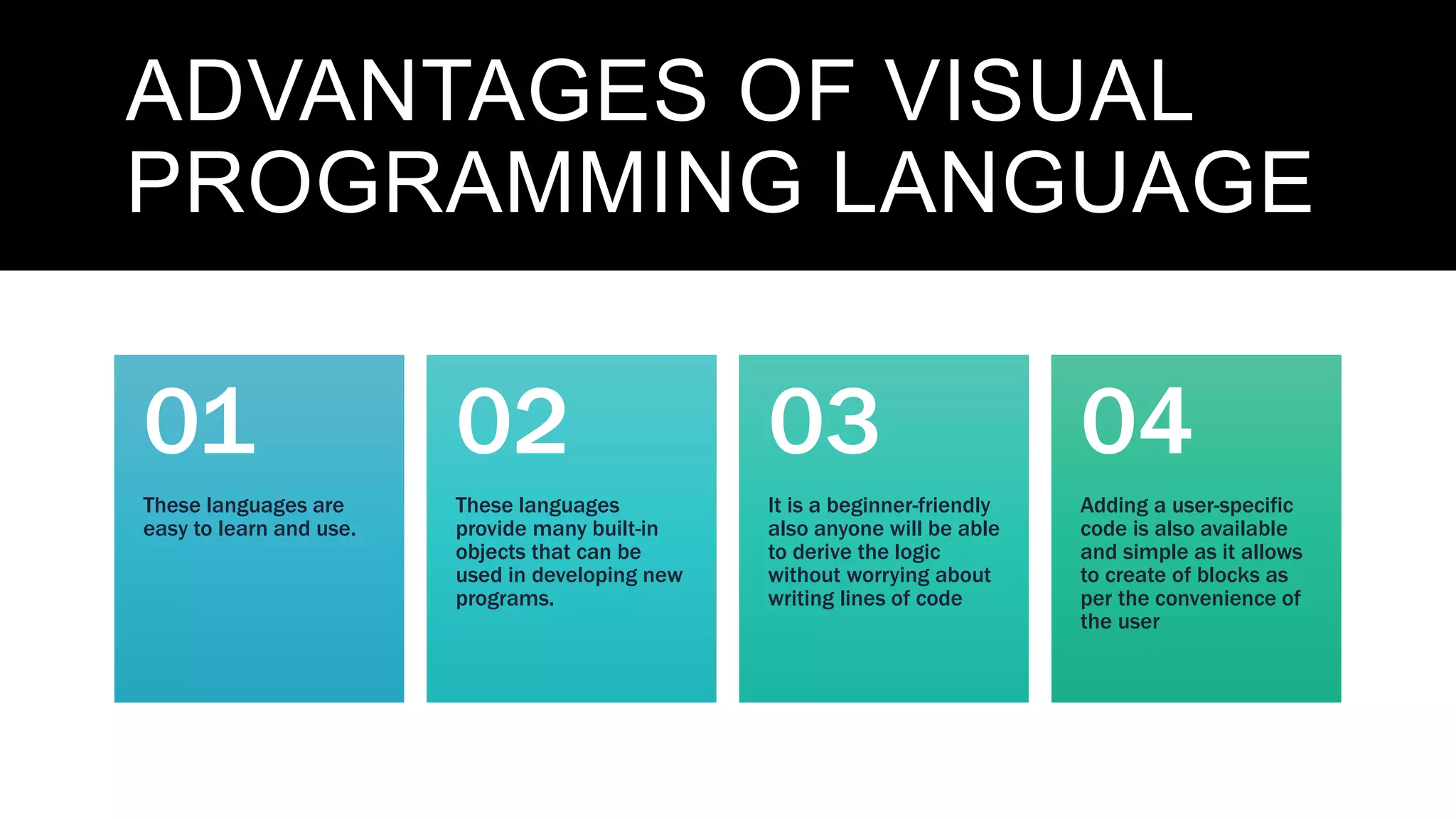 ADVANTAGES OF VISUAL PROGRAMMING LANGUAGE

01

These languages are easy to learn and use.

02

These languages provide many built-in objects that can be used in developing new programs.

03

It is a beginner-friendly also anyone will be able to derive the logic without worrying about writing lines of code

04

Adding a user-specific code is also available and simple as it allows to create of blocks as per the convenience of the user